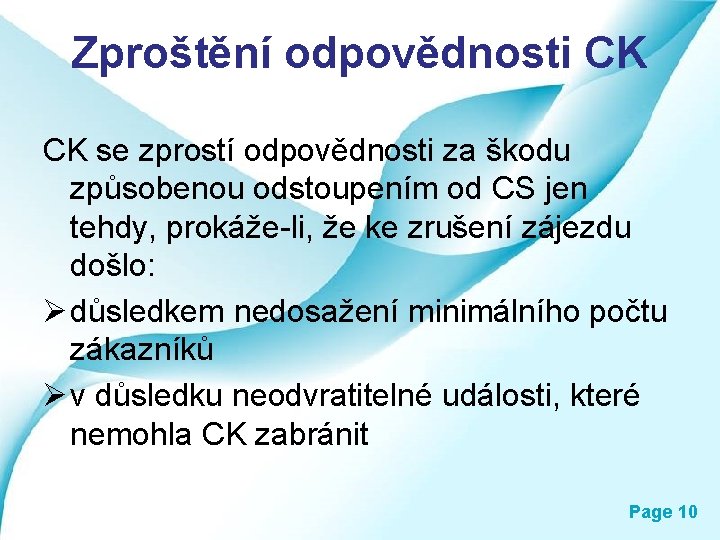 Zproštění odpovědnosti CK

CK se zprostí odpovědnosti za škodu způsobenou odstoupením od CS jen tehdy, prokáže-li, že ke zrušení zájezdu došlo:

➢ důsledkem nedosažení minimálního počtu zákazníků

➢ v důsledku neodvratitelné události, které nemohla CK zabránit

Page 10